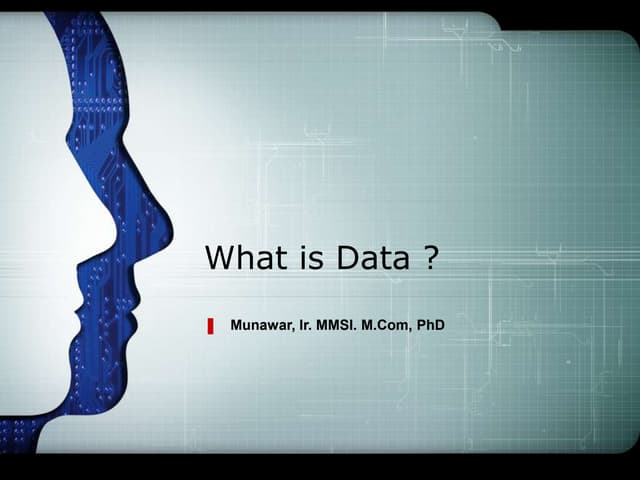 What is Data ?

Munawar, Ir. MMSI. M.Com, PhD